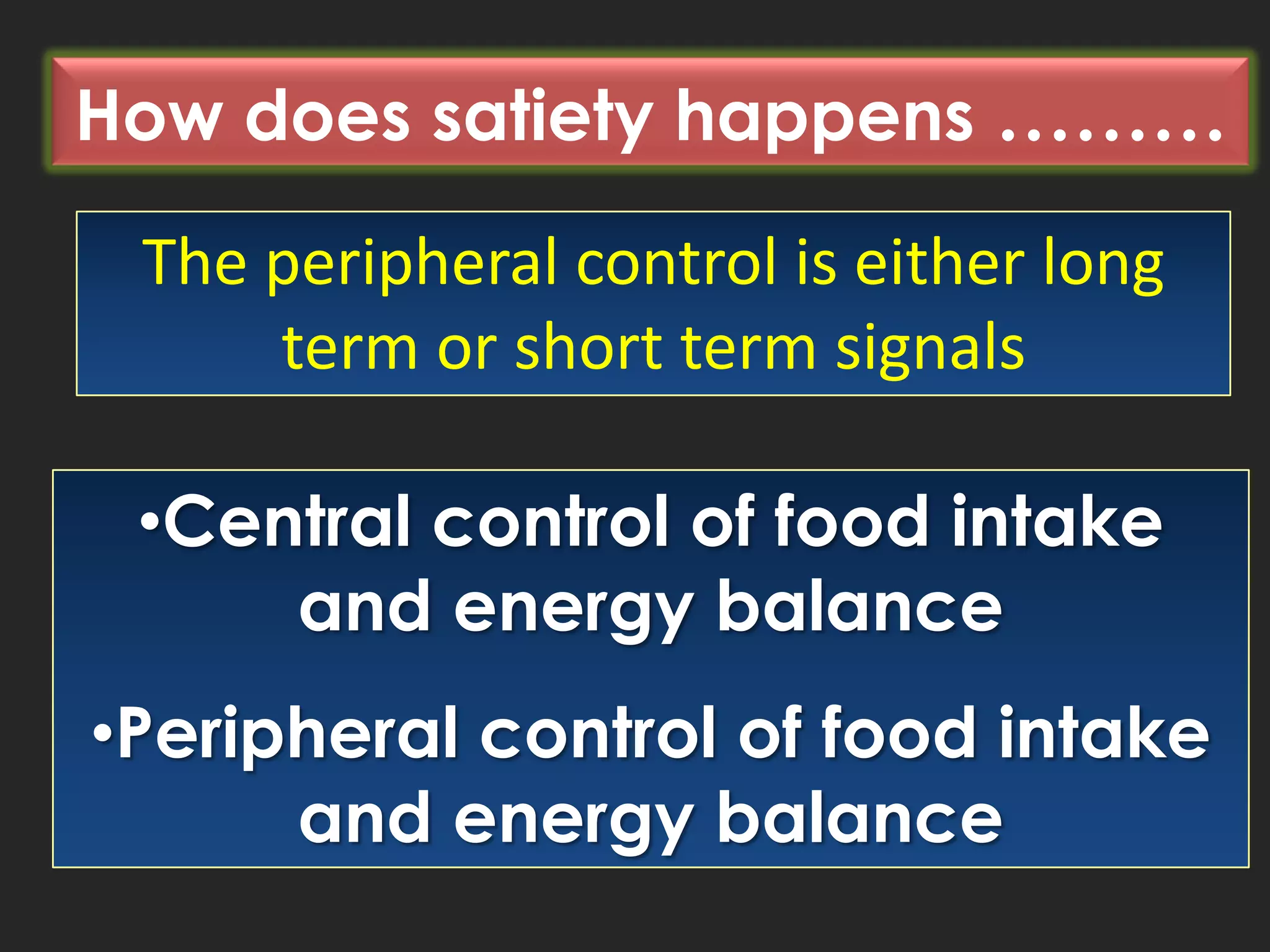 How does satiety happens ………

The peripheral control is either long term or short term signals

•Central control of food intake and energy balance

•Peripheral control of food intake and energy balance